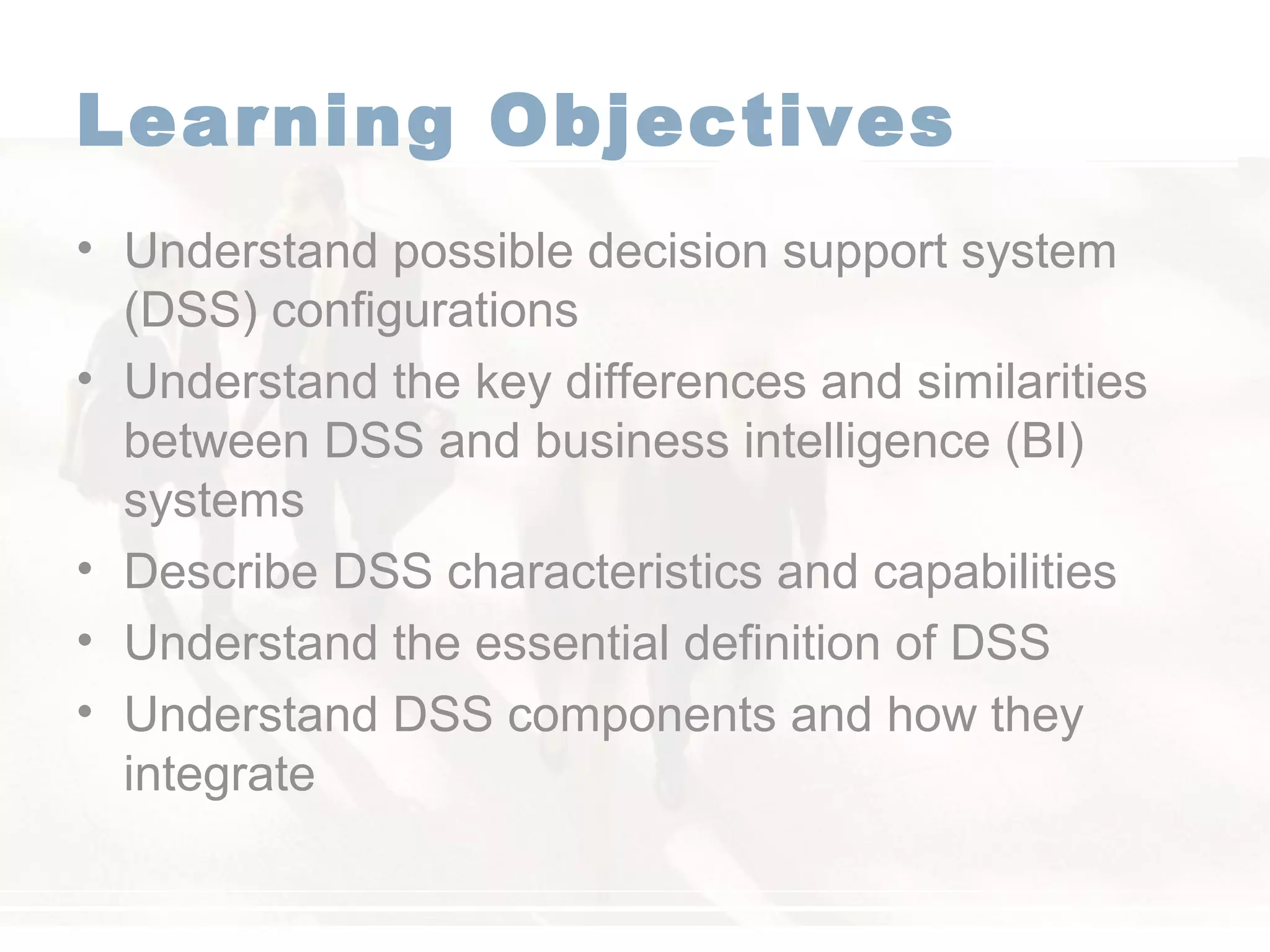 Learning Objectives

• Understand possible decision support system (DSS) configurations
• Understand the key differences and similarities between DSS and business intelligence (BI) systems
• Describe DSS characteristics and capabilities
• Understand the essential definition of DSS
• Understand DSS components and how they integrate